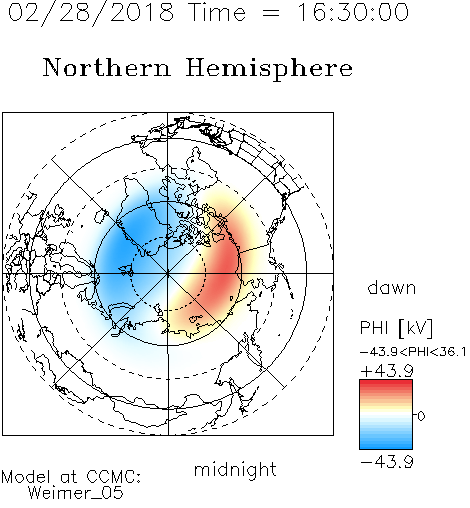 02/28/2018 Time = 16:30:00

Northern Hemisphere

dawn

PHI [kV]
-43.9<PHI<36.1
+43.9
0
-43.9

midnight

Model at CCMC:
Weimer_05